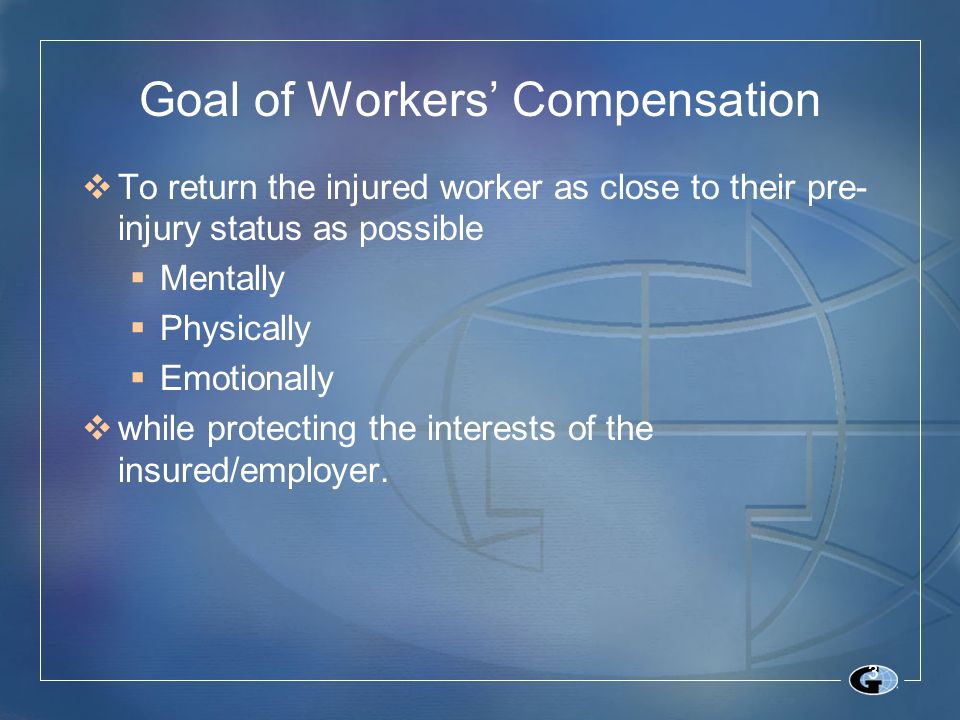 Goal of Workers' Compensation

❖ To return the injured worker as close to their pre-injury status as possible

▪ Mentally

▪ Physically

▪ Emotionally

❖ while protecting the interests of the insured/employer.